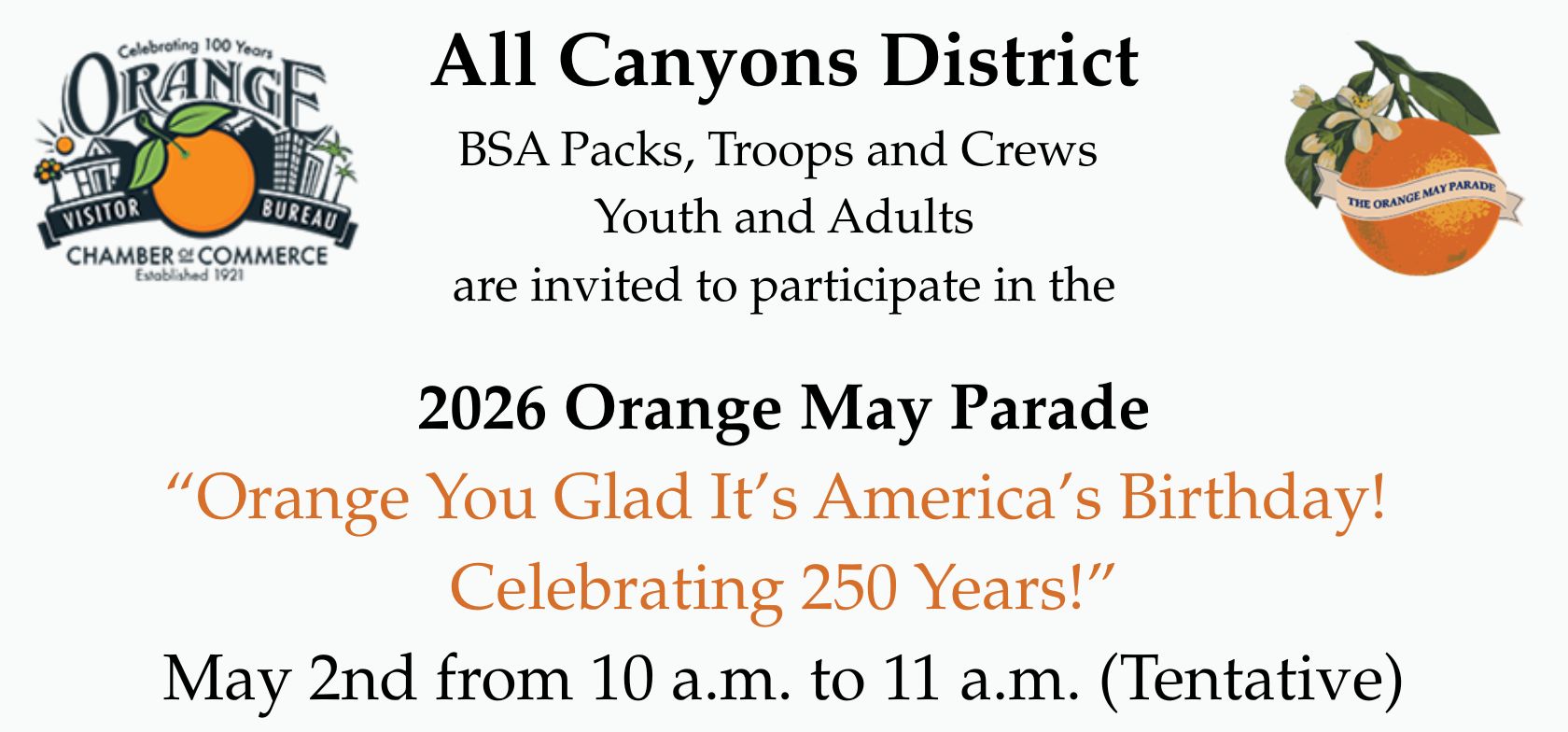 Celebrating 100 Years
ORANGE
VISITOR BUREAU
CHAMBER OF COMMERCE
Established 1921

All Canyons District

BSA Packs, Troops and Crews
Youth and Adults
are invited to participate in the

THE ORANGE MAY PARADE

2026 Orange May Parade

“Orange You Glad It’s America’s Birthday!
Celebrating 250 Years!”

May 2nd from 10 a.m. to 11 a.m. (Tentative)